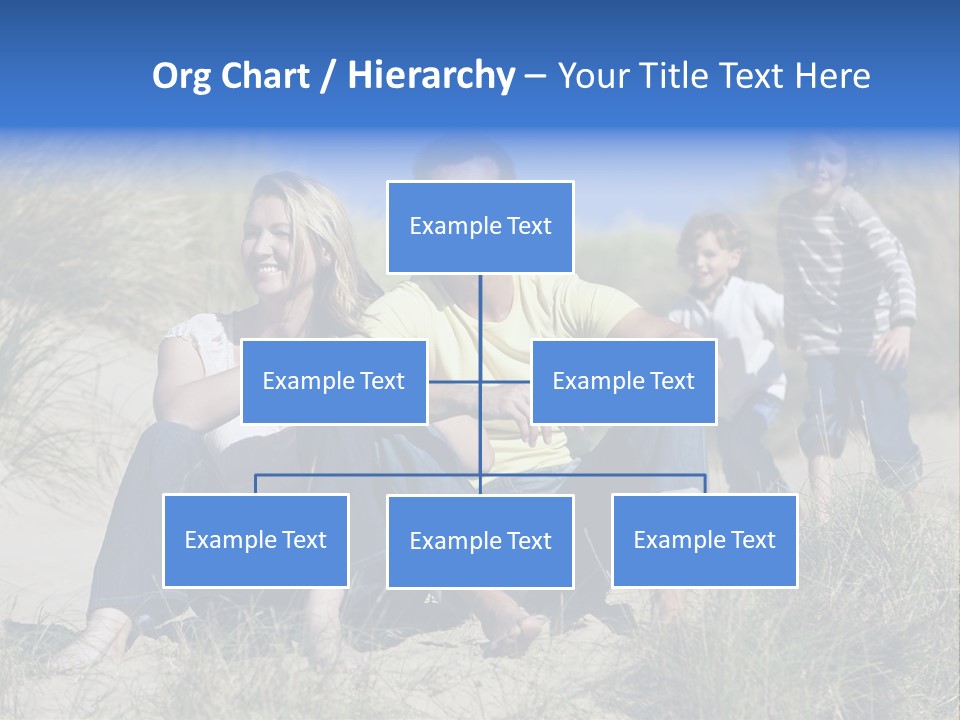 Org Chart / Hierarchy – Your Title Text Here

Example Text

Example Text

Example Text

Example Text

Example Text

Example Text